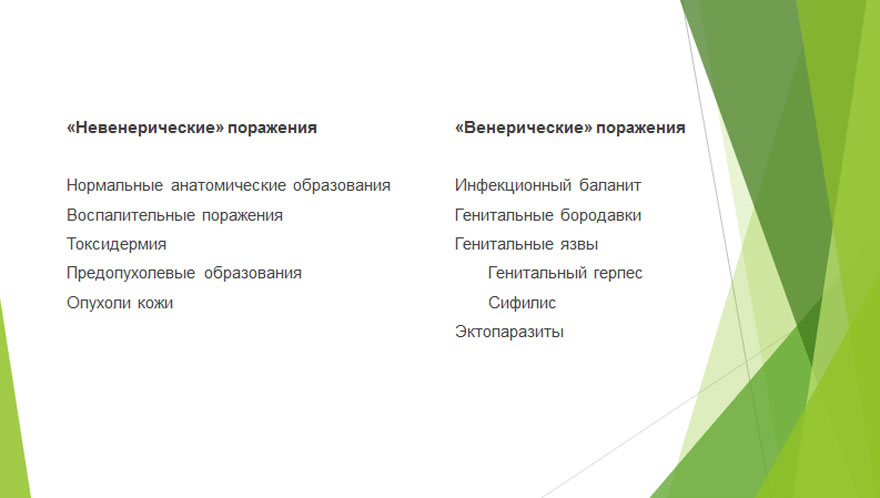 «Невенерические» поражения

Нормальные анатомические образования
Воспалительные поражения
Токсидермия
Предопухолевые образования
Опухоли кожи

«Венерические» поражения

Инфекционный баланит
Генитальные бородавки
Генитальные язвы
Генитальный герпес
Сифилис
Эктопаразиты